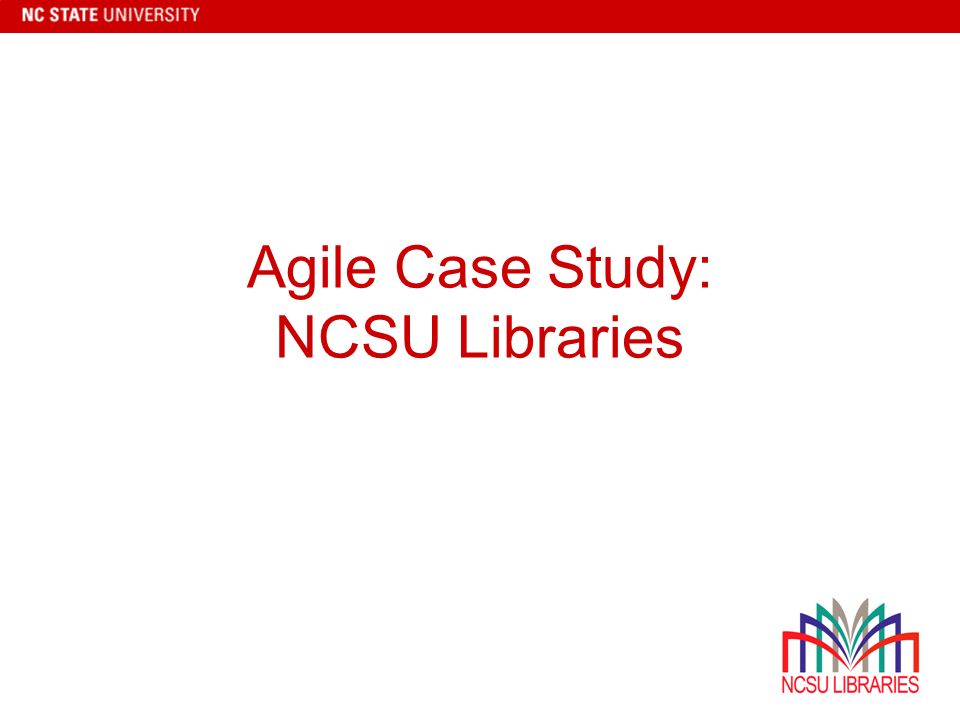 NC STATE UNIVERSITY

Agile Case Study:
NCSU Libraries

NCSU LIBRARIES